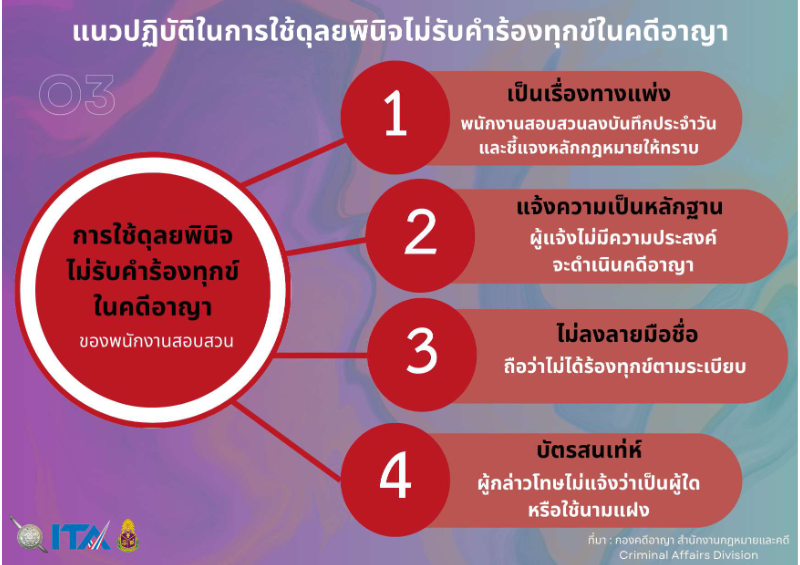 แนวปฏิบัติในการใช้ดุลยพินิจไม่รับคำร้องทุกข์ในคดีอาญา

03

การใช้ดุลยพินิจ ไม่รับคำร้องทุกข์ ในคดีอาญา
ของพนักงานสอบสวน

1
เป็นเรื่องทางแพ่ง
พนักงานสอบสวนลงบันทึกประจำวัน และชี้แจงหลักกฎหมายให้ทราบ

2
แจ้งความเป็นหลักฐาน
ผู้แจ้งไม่มีความประสงค์ จะดำเนินคดีอาญา

3
ไม่ลงลายมือชื่อ
ถือว่าไม่ได้ร้องทุกข์ตามระเบียบ

4
บัตรสนเท่ห์
ผู้กล่าวโทษไม่แจ้งว่าเป็นผู้ใด หรือใช้นามแฝง

ITA

ที่มา : กองคดีอาญา สำนักงานกฎหมายและคดี
Criminal Affairs Division